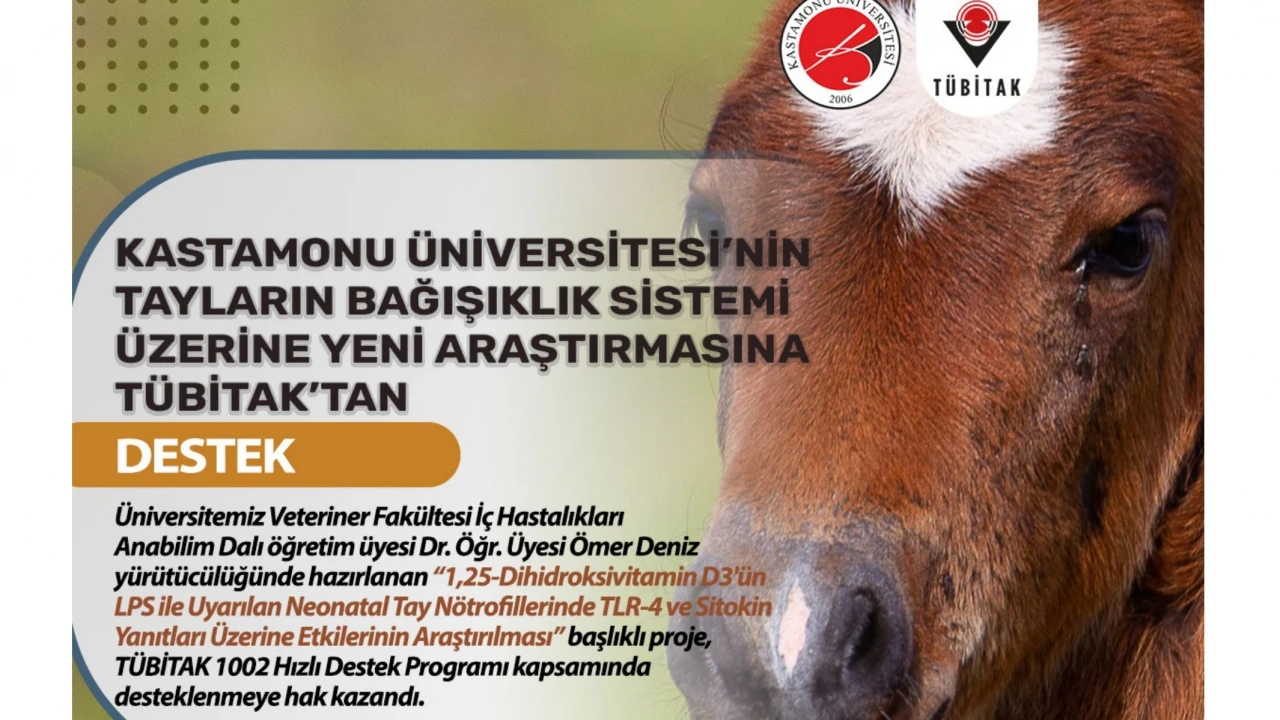 KASTAMONU ÜNİVERSİTESİ 2006

TÜBİTAK

KASTAMONU ÜNİVERSİTESİ'NİN TAYLARIN BAĞIŞIKLIK SİSTEMİ ÜZERİNE YENİ ARAŞTIRMASINA TÜBİTAK'TAN

DESTEK

Üniversitemiz Veteriner Fakültesi İç Hastalıkları Anabilim Dalı öğretim üyesi Dr. Öğr. Üyesi Ömer Deniz yürütücülüğünde hazırlanan "1,25-Dihidroksivitamin D3'ün LPS ile Uyarılan Neonatal Tay Nötrofillerinde TLR-4 ve Sitokin Yanıtları Üzerine Etkilerinin Araştırılması" başlıklı proje, TÜBİTAK 1002 Hızlı Destek Programı kapsamında desteklenmeye hak kazandı.